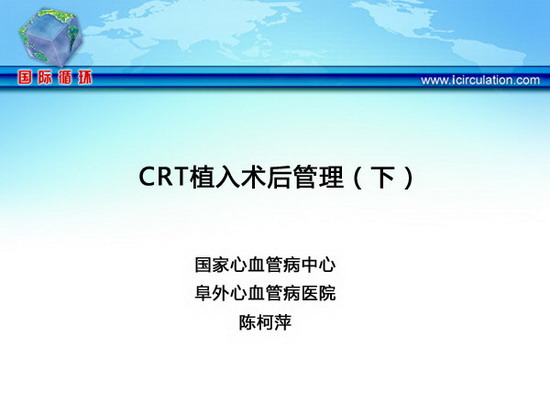 国际循环

www.icirculation.com

CRT植入术后管理（下）

国家心血管病中心
阜外心血管病医院
陈柯萍